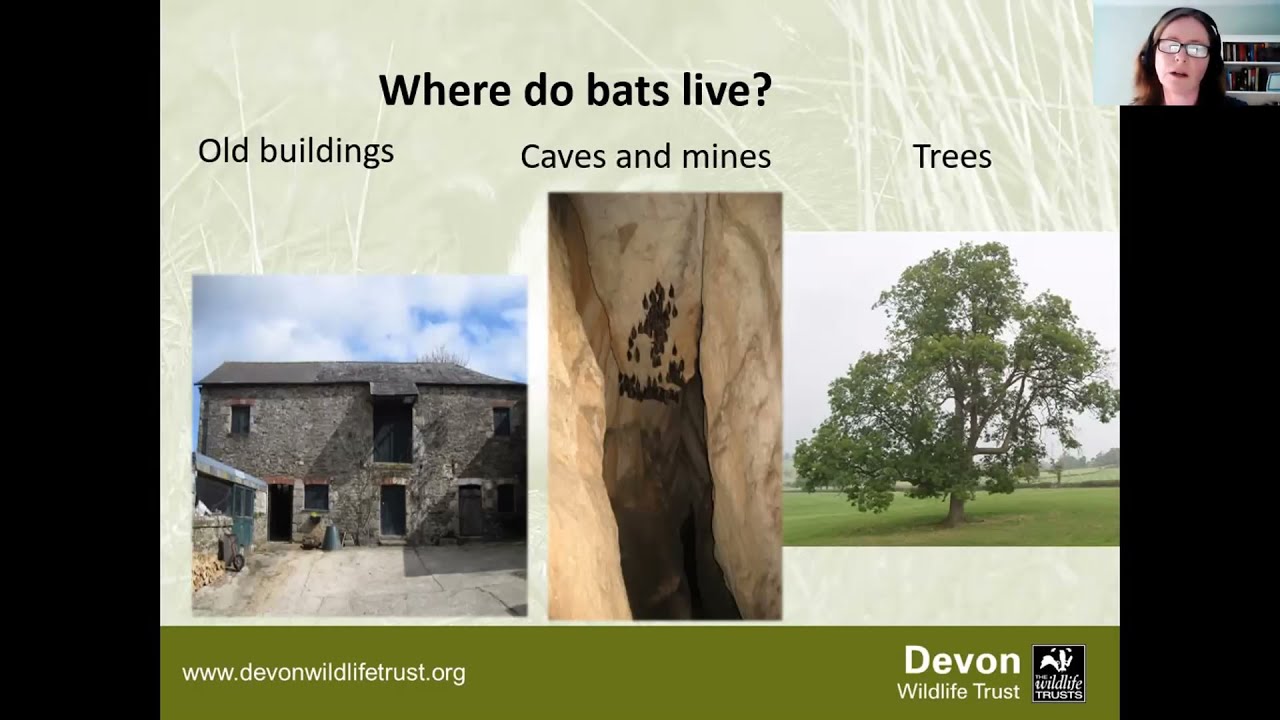 Where do bats live?

Old buildings

Caves and mines

Trees

www.devonwildlifetrust.org

Devon
Wildlife Trust

THE wildlife TRUSTS